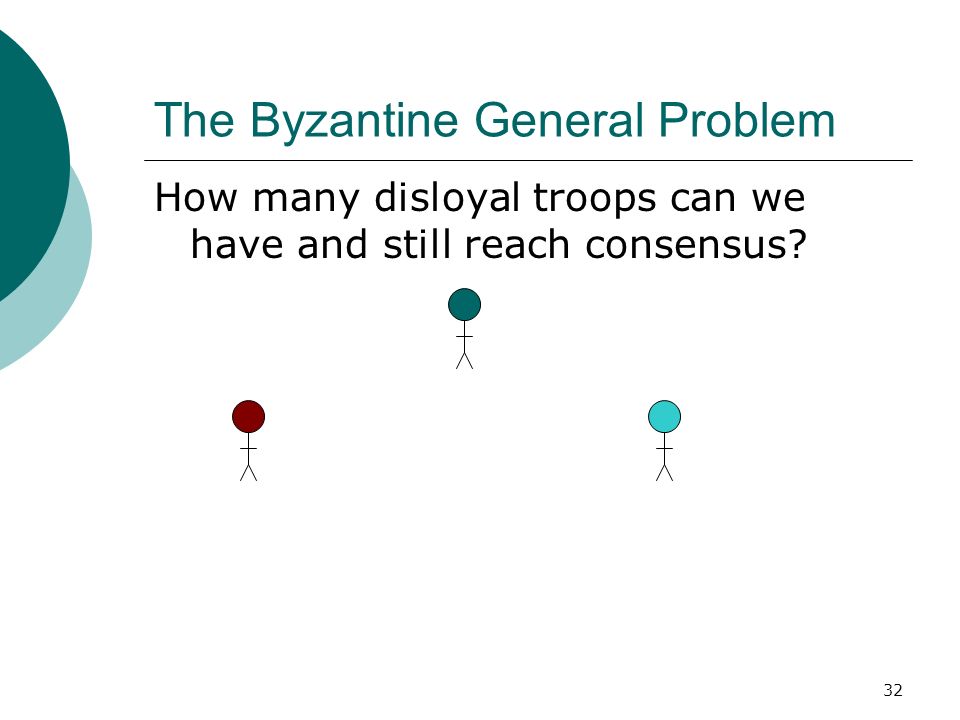 The Byzantine General Problem

How many disloyal troops can we have and still reach consensus?

32